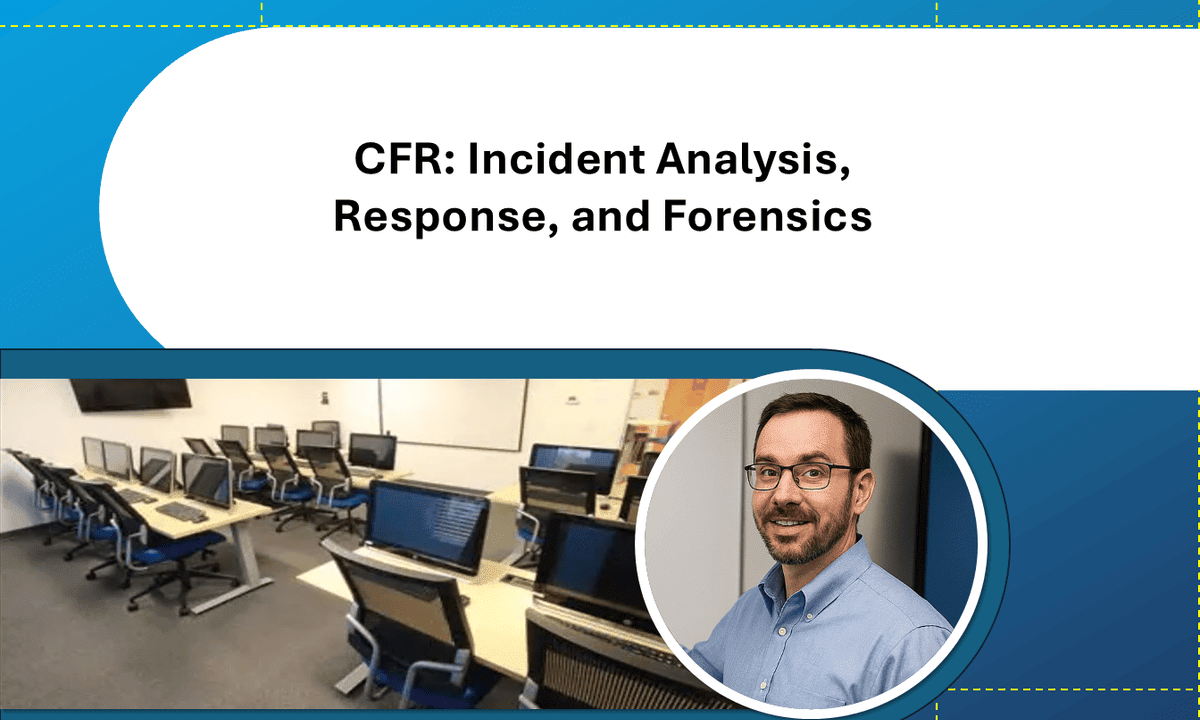 CFR: Incident Analysis, Response, and Forensics